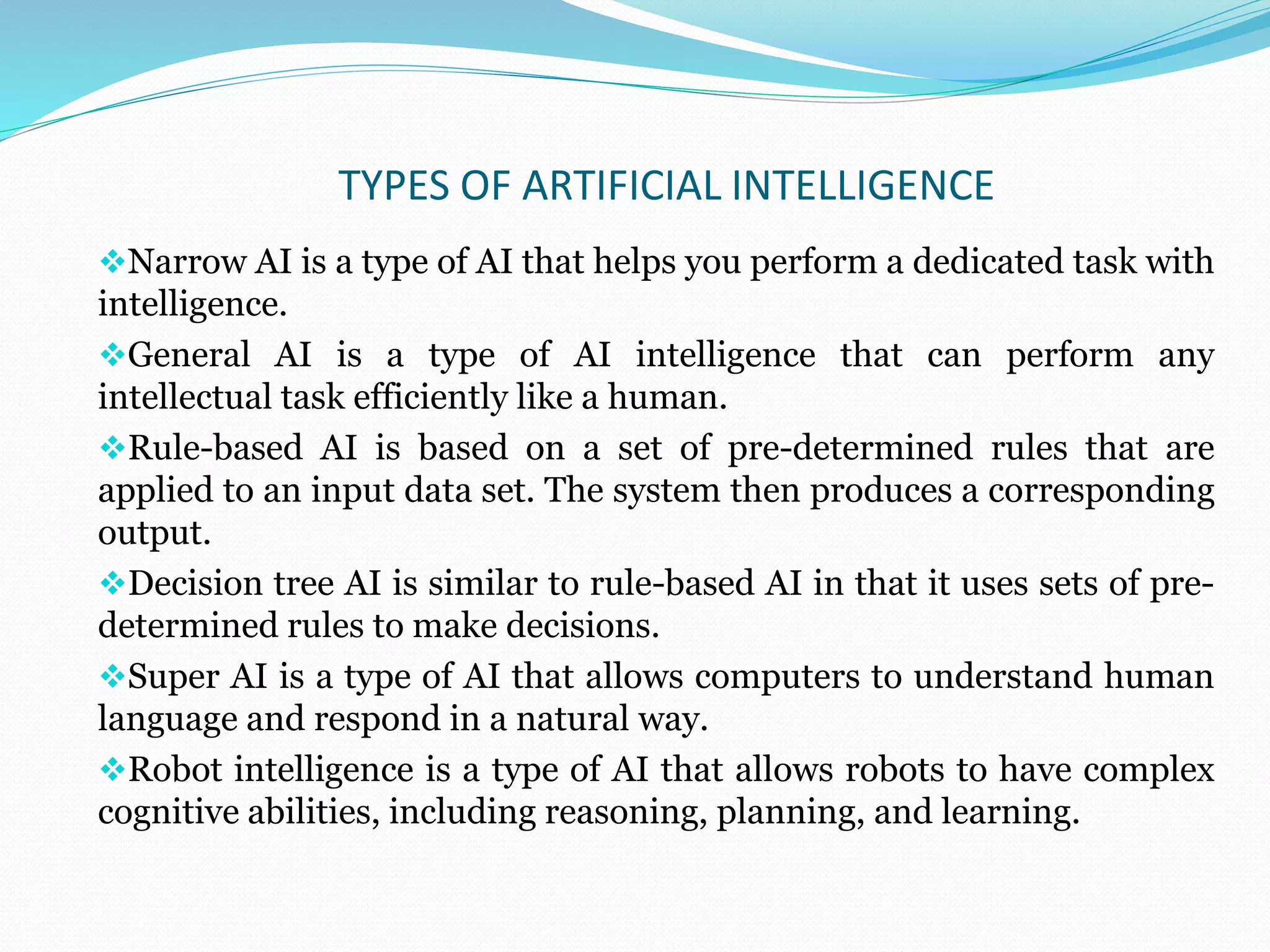 TYPES OF ARTIFICIAL INTELLIGENCE

❖Narrow AI is a type of AI that helps you perform a dedicated task with intelligence.

❖General AI is a type of AI intelligence that can perform any intellectual task efficiently like a human.

❖Rule-based AI is based on a set of pre-determined rules that are applied to an input data set. The system then produces a corresponding output.

❖Decision tree AI is similar to rule-based AI in that it uses sets of pre-determined rules to make decisions.

❖Super AI is a type of AI that allows computers to understand human language and respond in a natural way.

❖Robot intelligence is a type of AI that allows robots to have complex cognitive abilities, including reasoning, planning, and learning.